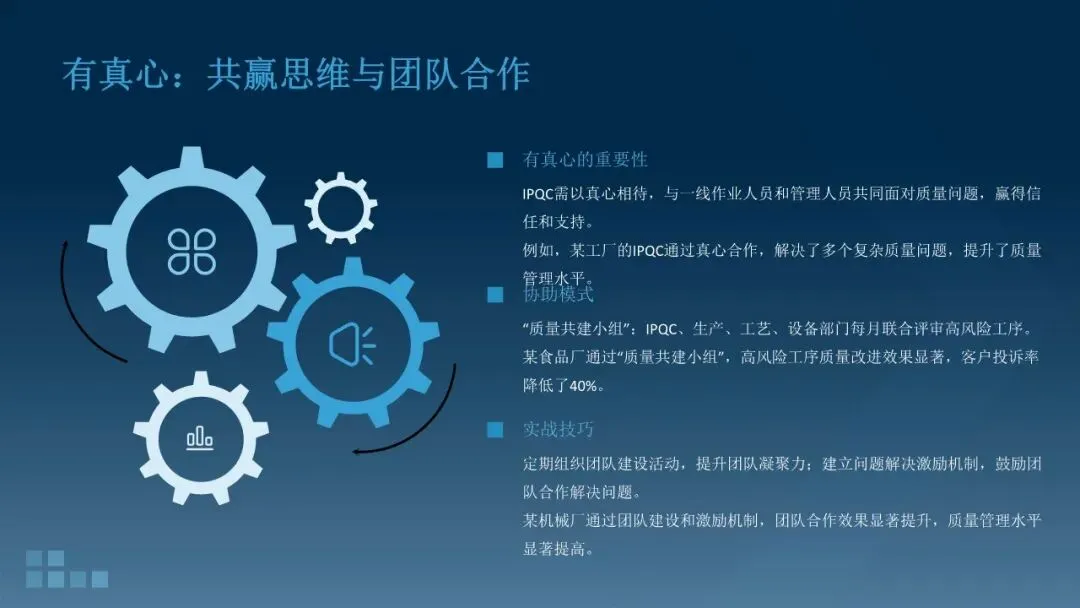 有真心：共赢思维与团队合作

有真心的重要性

IPQC需以真心相待，与一线作业人员和管理人员共同面对质量问题，赢得信任和支持。

例如，某工厂的IPQC通过真心合作，解决了多个复杂质量问题，提升了质量管理水平。

协助模式

“质量共建小组”：IPQC、生产、工艺、设备部门每月联合评审高风险工序。

某食品厂通过“质量共建小组”，高风险工序质量改进效果显著，客户投诉率降低了40%。

实战技巧

定期组织团队建设活动，提升团队凝聚力；建立问题解决激励机制，鼓励团队合作解决问题。

某机械厂通过团队建设和激励机制，团队合作效果显著提升，质量管理水平显著提高。